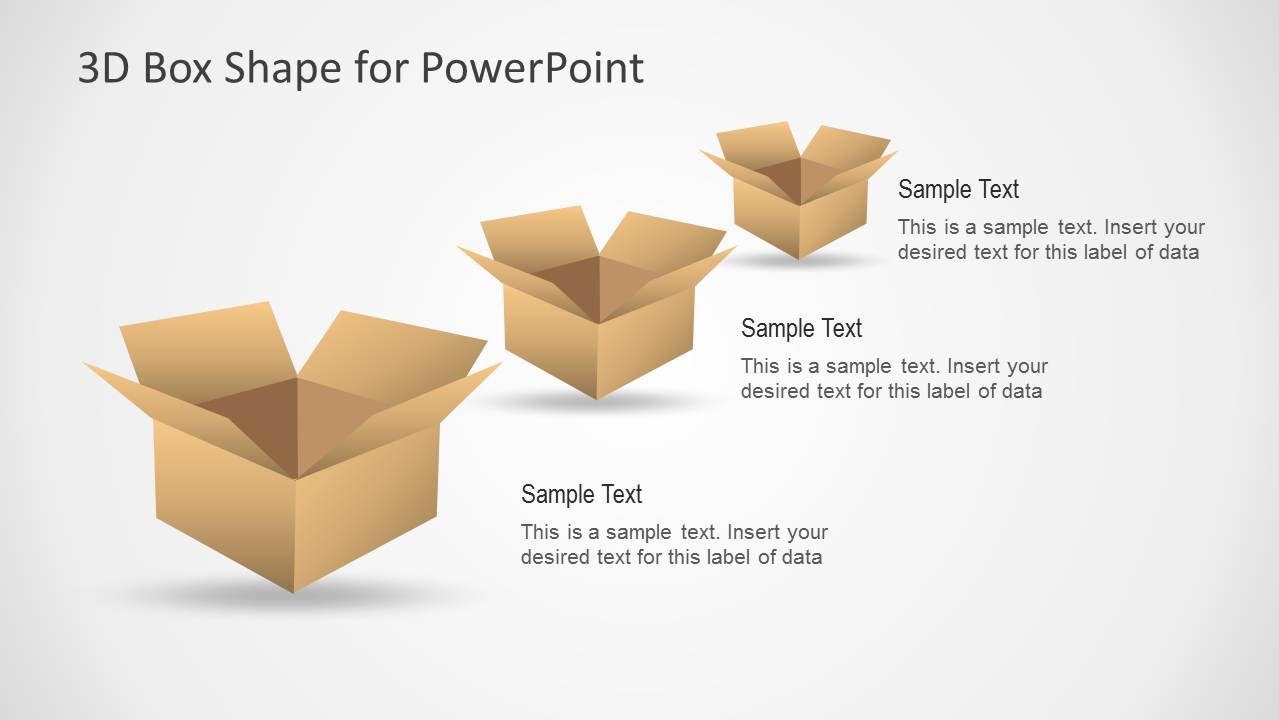 3D Box Shape for PowerPoint

Sample Text

This is a sample text. Insert your desired text for this label of data

Sample Text

This is a sample text. Insert your desired text for this label of data

Sample Text

This is a sample text. Insert your desired text for this label of data